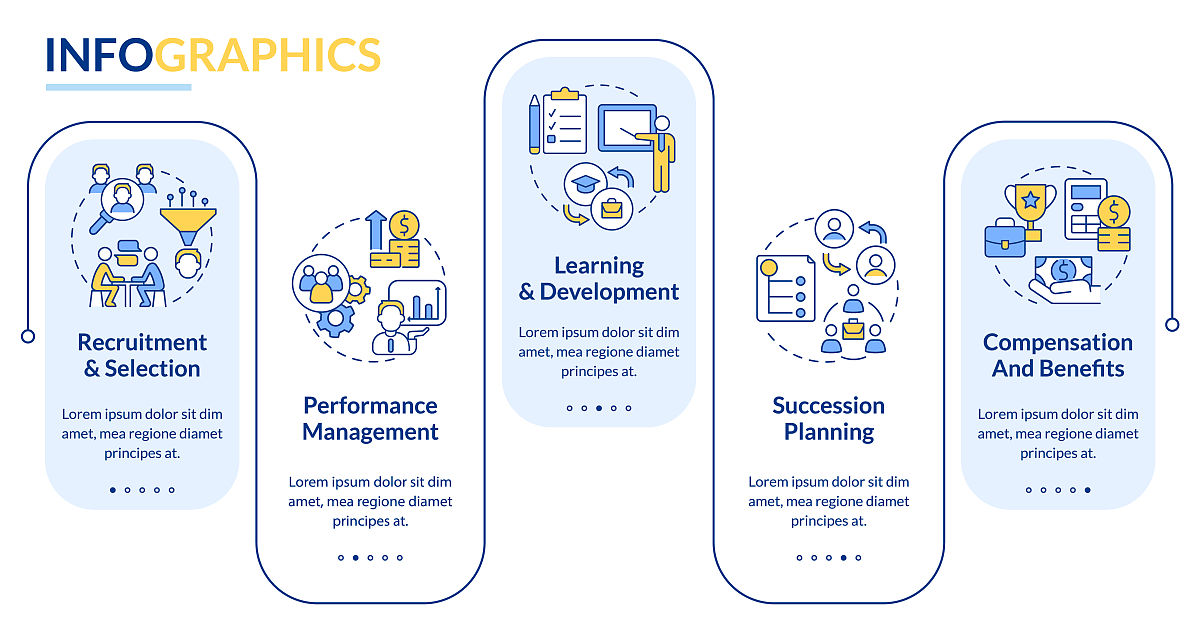 INFOGRAPHICS

Recruitment & Selection

Lorem ipsum dolor sit dim amet, mea regione diamet principes at.

Performance Management

Lorem ipsum dolor sit dim amet, mea regione diamet principes at.

Learning & Development

Lorem ipsum dolor sit dim amet, mea regione diamet principes at.

Succession Planning

Lorem ipsum dolor sit dim amet, mea regione diamet principes at.

Compensation And Benefits

Lorem ipsum dolor sit dim amet, mea regione diamet principes at.